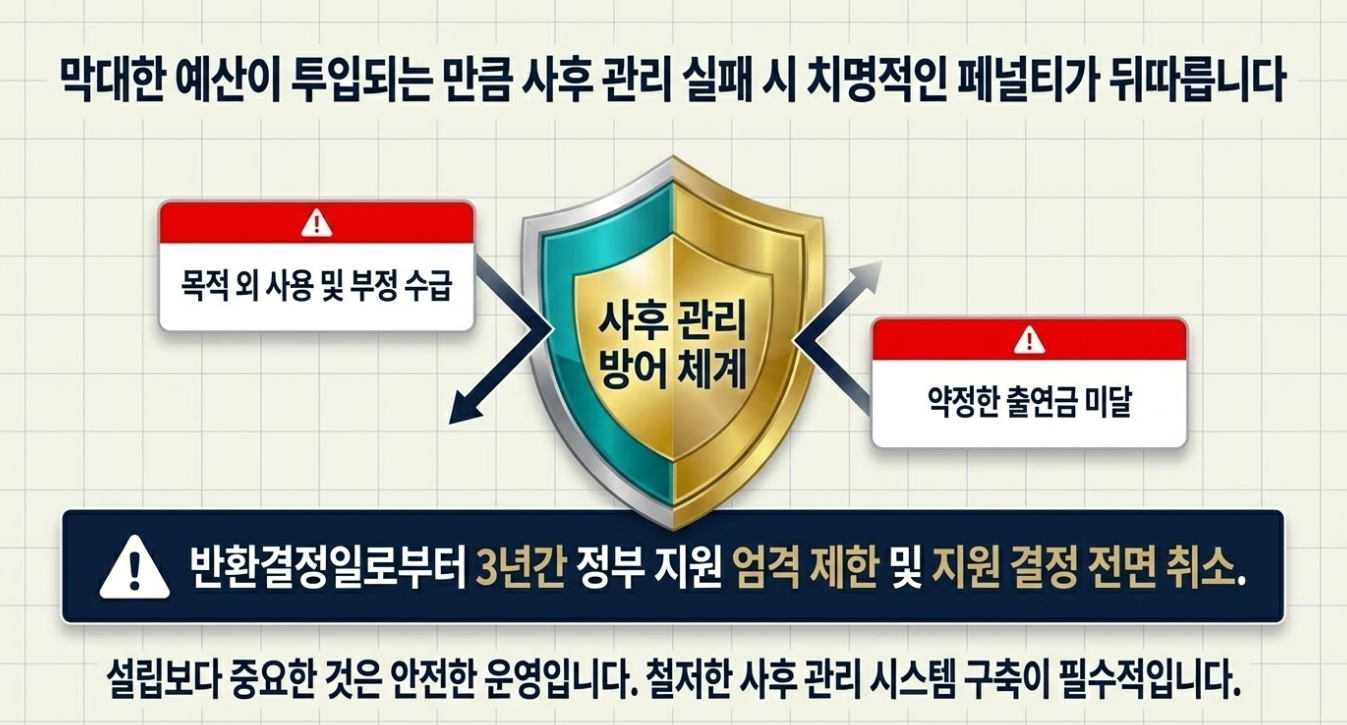 막대한 예산이 투입되는 만큼 사후 관리 실패 시 치명적인 페널티가 뒤따릅니다

목적 외 사용 및 부정 수급

사후 관리 방어 체계

약정한 출연금 미달

반환결정일로부터 3년간 정부 지원 엄격 제한 및 지원 결정 전면 취소.

설립보다 중요한 것은 안전한 운영입니다. 철저한 사후 관리 시스템 구축이 필수적입니다.